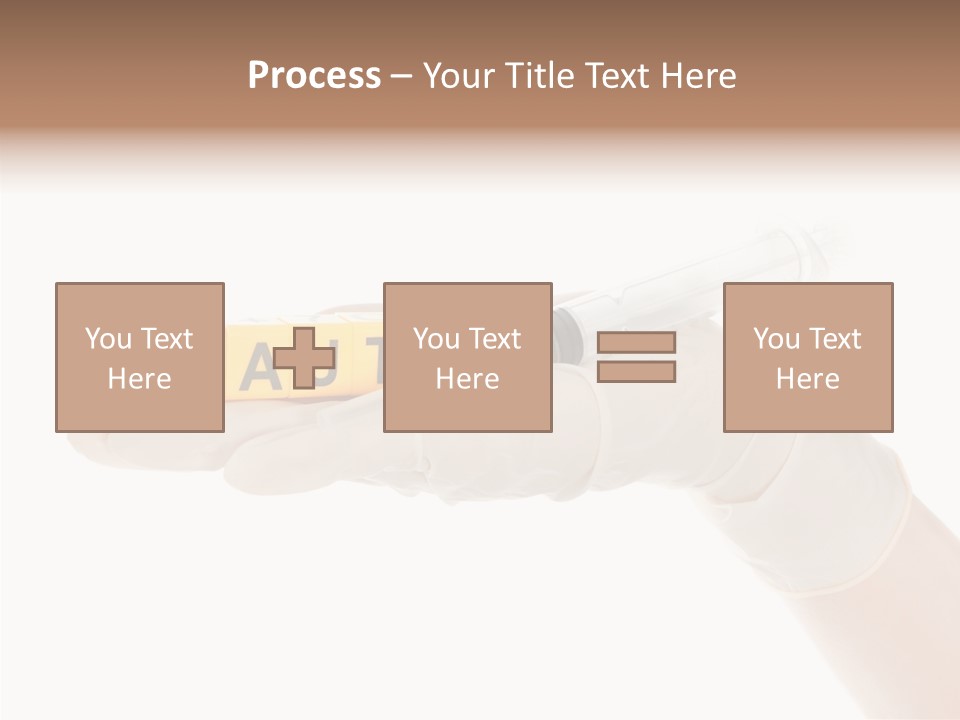 Process – Your Title Text Here

You Text Here

You Text Here

You Text Here